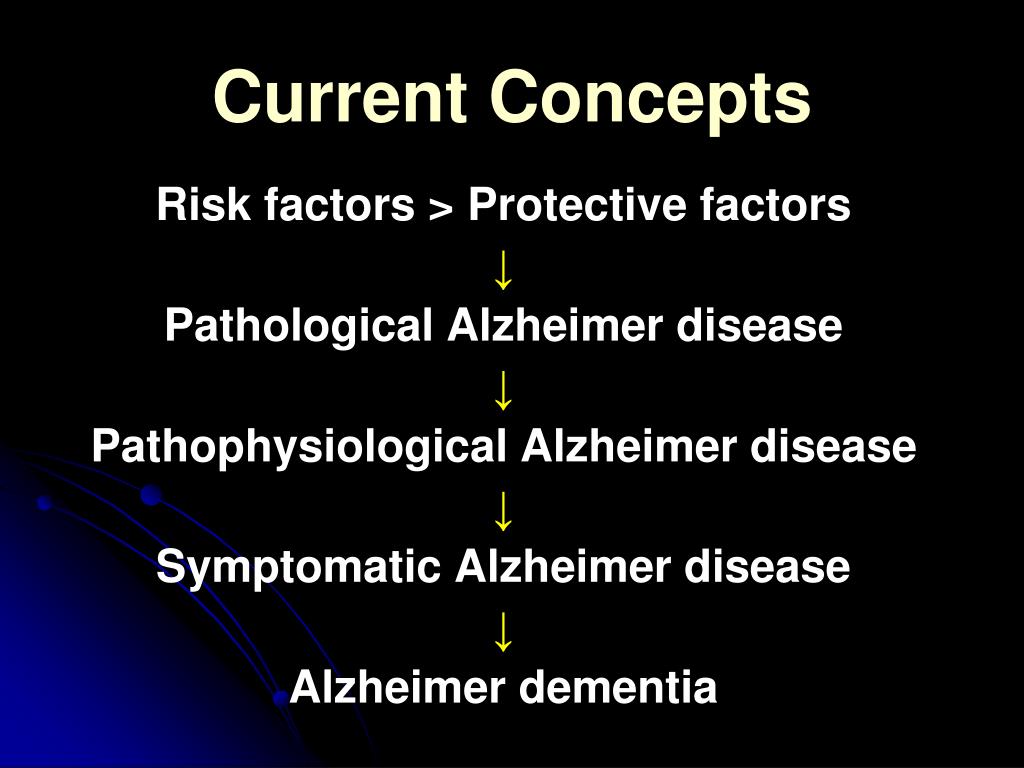 Current Concepts

Risk factors > Protective factors

↓

Pathological Alzheimer disease

↓

Pathophysiological Alzheimer disease

↓

Symptomatic Alzheimer disease

↓

Alzheimer dementia